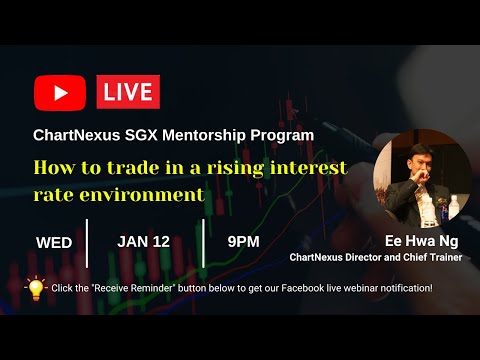 LIVE

ChartNexus SGX Mentorship Program

How to trade in a rising interest rate environment

WED

JAN 12

9PM

Ee Hwa Ng
ChartNexus Director and Chief Trainer

Click the "Receive Reminder" button below to get our Facebook live webinar notification!